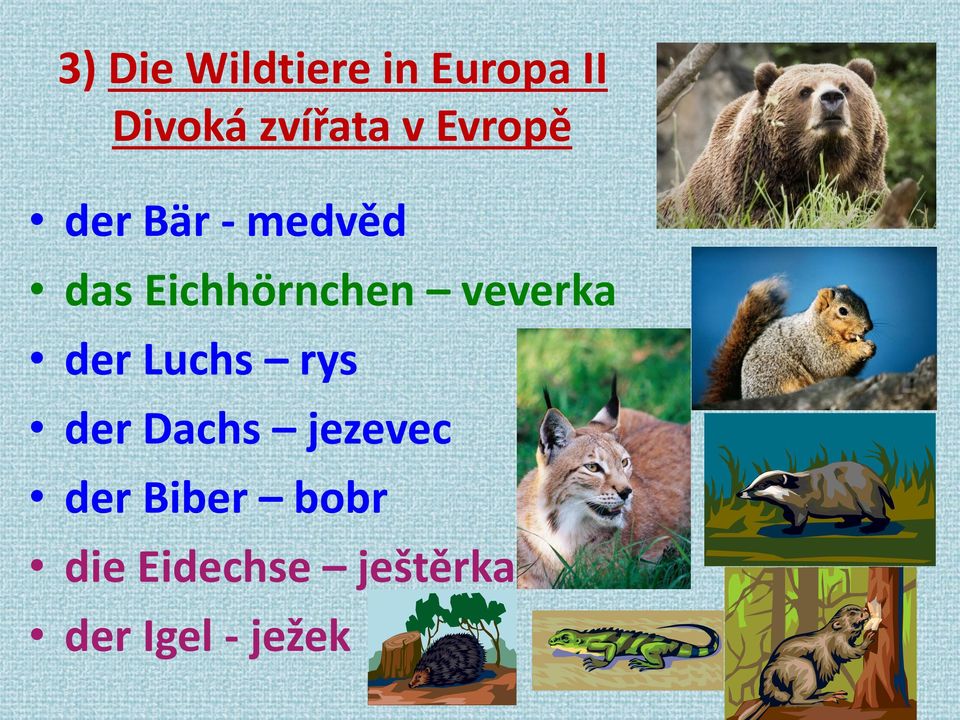 3) Die Wildtiere in Europa II
Divoká zvířata v Evropě

• der Bär - medvěd
• das Eichhörnchen – veverka
• der Luchs – rys
• der Dachs – jezevec
• der Biber – bobr
• die Eidechse – ještěrka
• der Igel - ježek